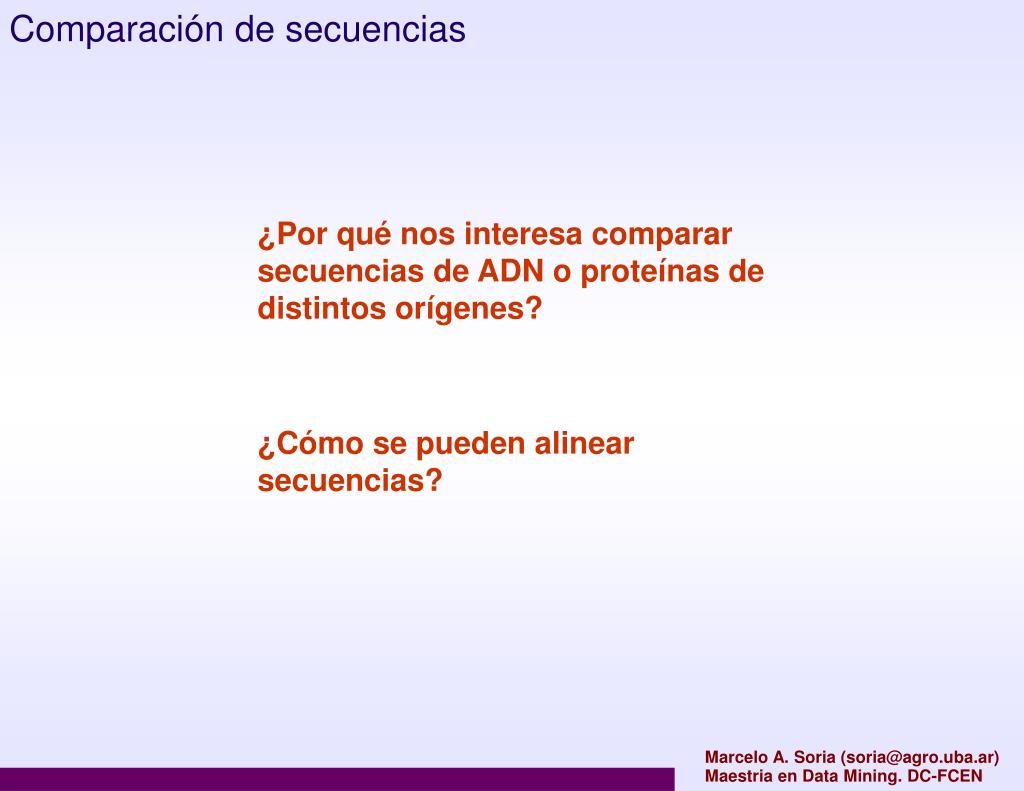 Comparación de secuencias

¿Por qué nos interesa comparar secuencias de ADN o proteínas de distintos orígenes?

¿Cómo se pueden alinear secuencias?

Marcelo A. Soria (soria@agro.uba.ar)
Maestria en Data Mining. DC-FCEN